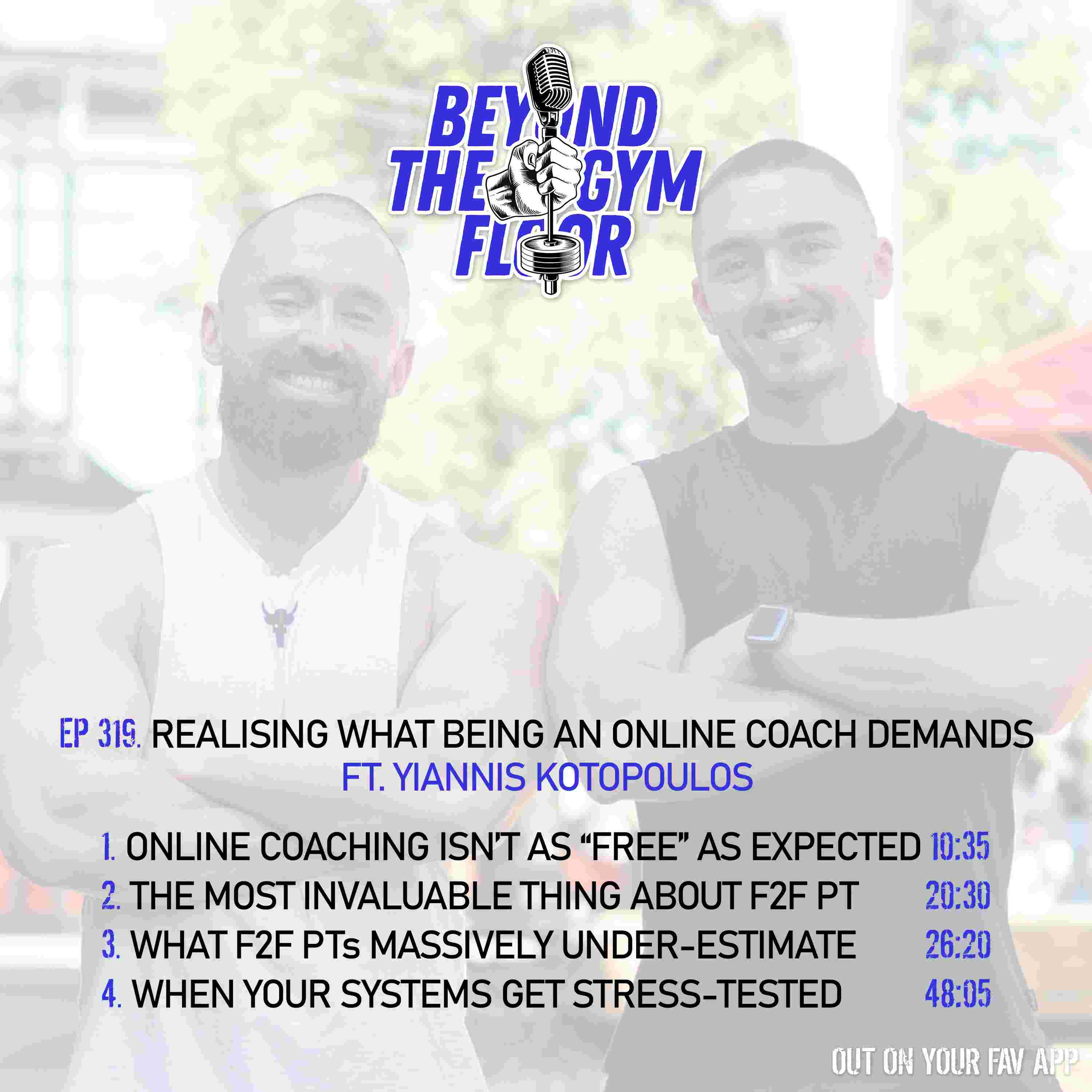 BEYOND THE GYM FLOOR

EP 319. REALISING WHAT BEING AN ONLINE COACH DEMANDS
FT. YIANNIS KOTOPOULOS

1. ONLINE COACHING ISN'T AS "FREE" AS EXPECTED 10:35
2. THE MOST INVALUABLE THING ABOUT F2F PT 20:30
3. WHAT F2F PTs MASSIVELY UNDER-ESTIMATE 26:20
4. WHEN YOUR SYSTEMS GET STRESS-TESTED 48:05

OUT ON YOUR FAV APP